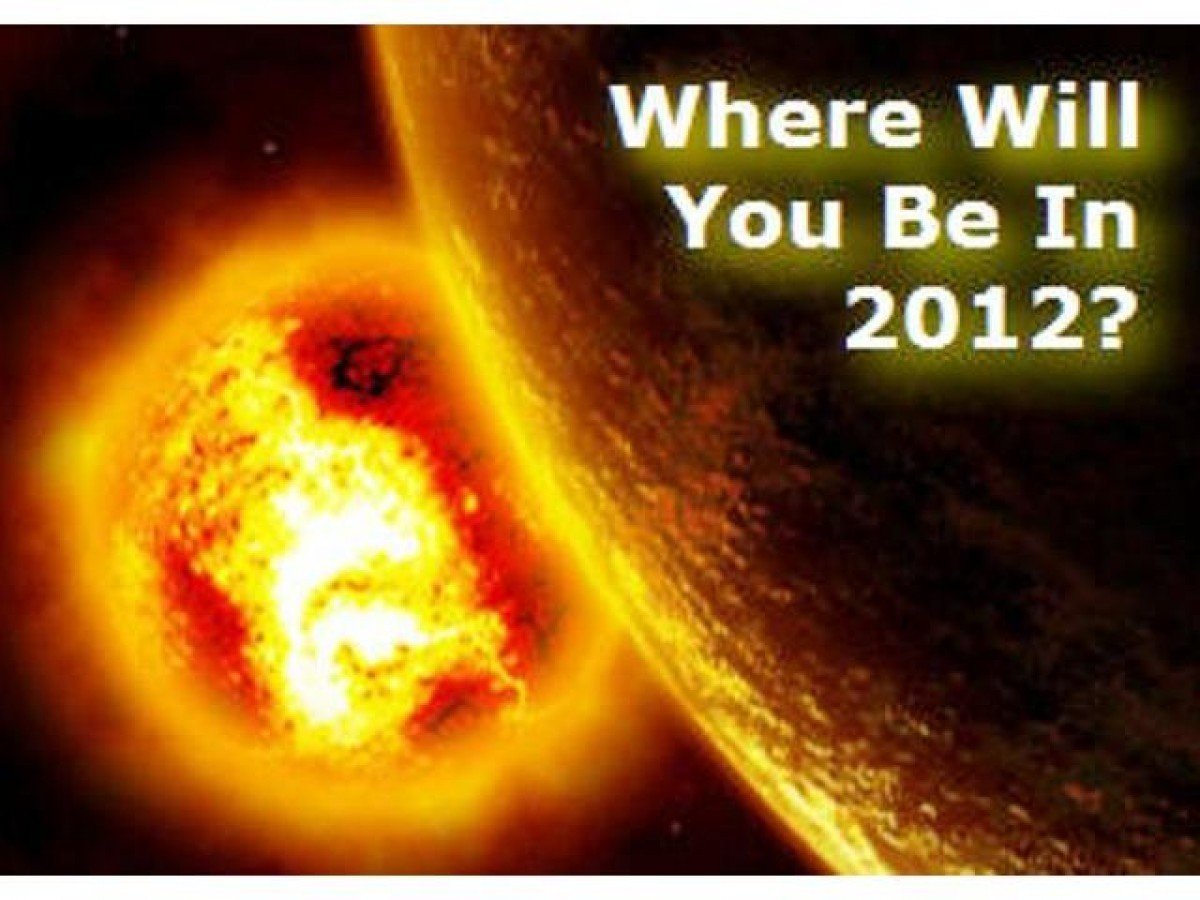 Where Will You Be In 2012?